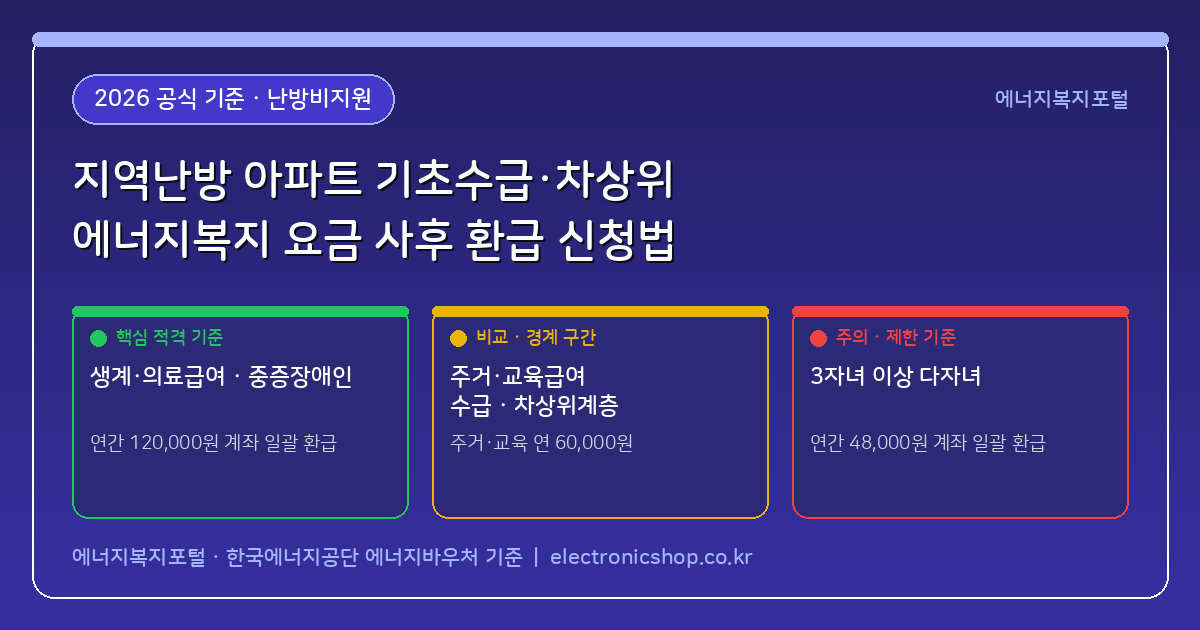 2026 공식 기준 · 난방비지원

에너지복지포털

지역난방 아파트 기초수급·차상위
에너지복지 요금 사후 환급 신청법

핵심 적격 기준

생계·의료급여 · 중증장애인

연간 120,000원 계좌 일괄 환급

비교 · 경계 구간

주거·교육급여
수급 · 차상위계층

주거·교육 연 60,000원

주의 · 제한 기준

3자녀 이상 다자녀

연간 48,000원 계좌 일괄 환급

에너지복지포털 · 한국에너지공단 에너지바우처 기준 | electronicshop.co.kr